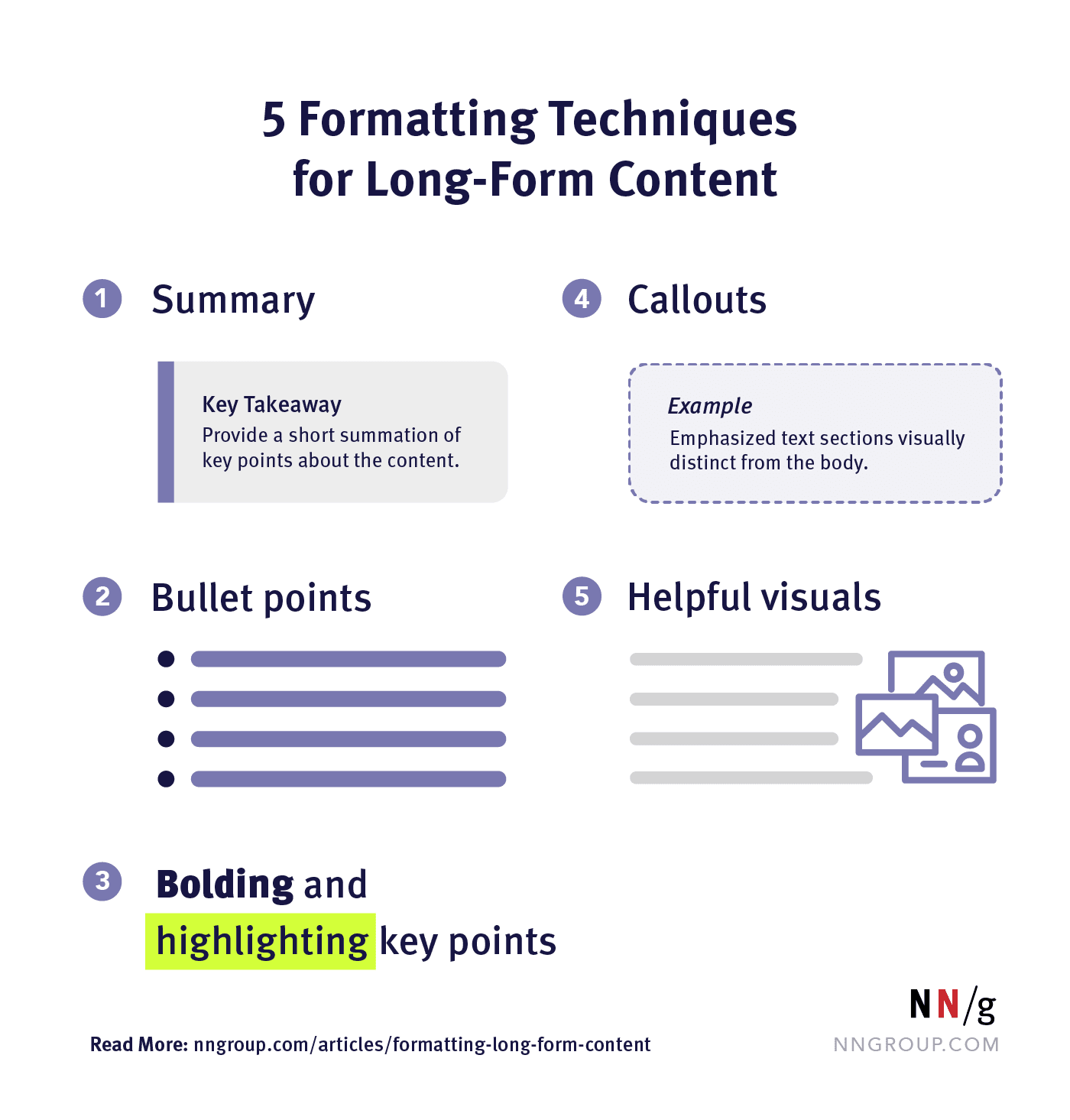 5 Formatting Techniques for Long-Form Content

1 Summary

Key Takeaway
Provide a short summation of key points about the content.

2 Bullet points

3 Bolding and highlighting key points

4 Callouts

Example
Emphasized text sections visually distinct from the body.

5 Helpful visuals

Read More: nngroup.com/articles/formatting-long-form-content

NN/g
NNGROUP.COM